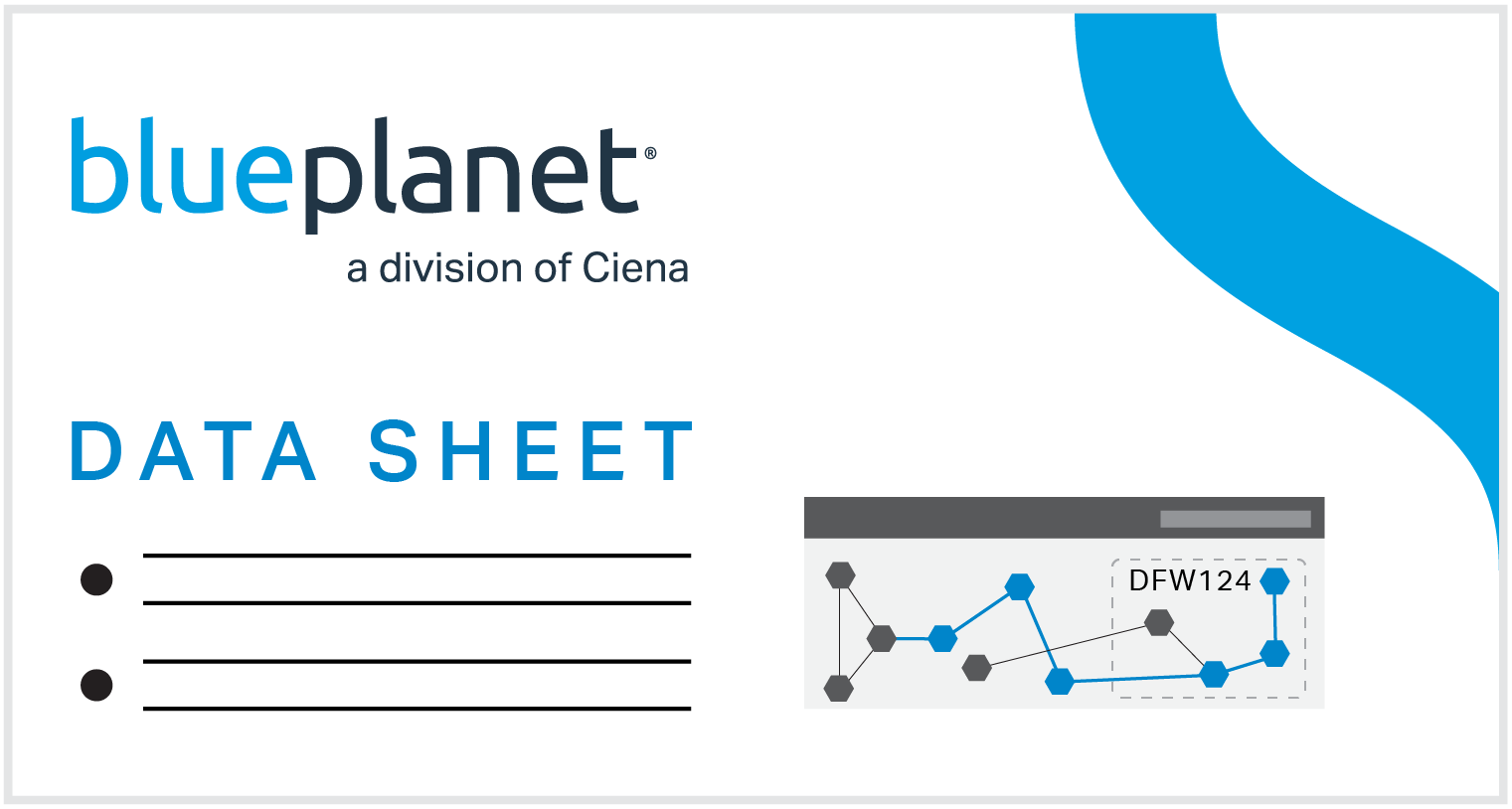 blueplanet®
a division of Ciena

DATA SHEET

DFW124